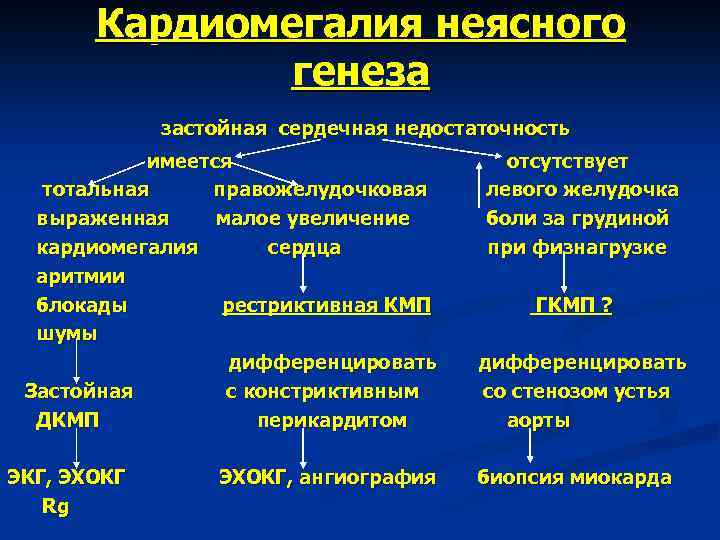 Кардиомегалия неясного генеза

застойная сердечная недостаточность

имеется

отсутствует

тотальная выраженная кардиомегалия аритмии блокады шумы

Застойная ДКМП

ЭКГ, ЭХОКГ Rg

правожелудочковая малое увеличение сердца

рестриктивная КМП

дифференцировать с констриктивным перикардитом

ЭХОКГ, ангиография

левого желудочка боли за грудиной при физнагрузке

ГКМП ?

дифференцировать со стенозом устья аорты

биопсия миокарда